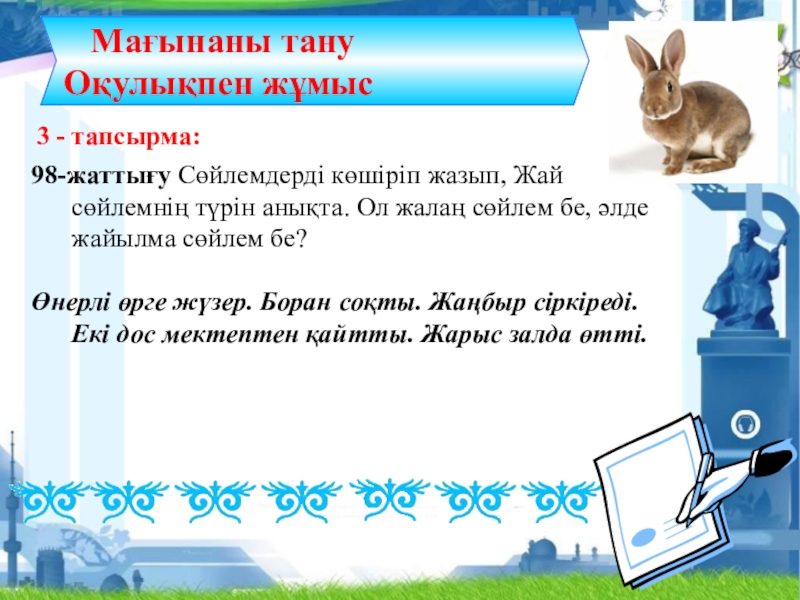 Мағынаны тану
Оқулықпен жұмыс

3 - тапсырма:

98-жаттығу Сөйлемдерді көшіріп жазып, Жай сөйлемнің түрін анықта. Ол жалаң сөйлем бе, әлде жайылма сөйлем бе?

Өнерлі өрге жүзер. Боран соқты. Жаңбыр сіркіреді. Екі дос мектептен қайтты. Жарыс залда өтті.